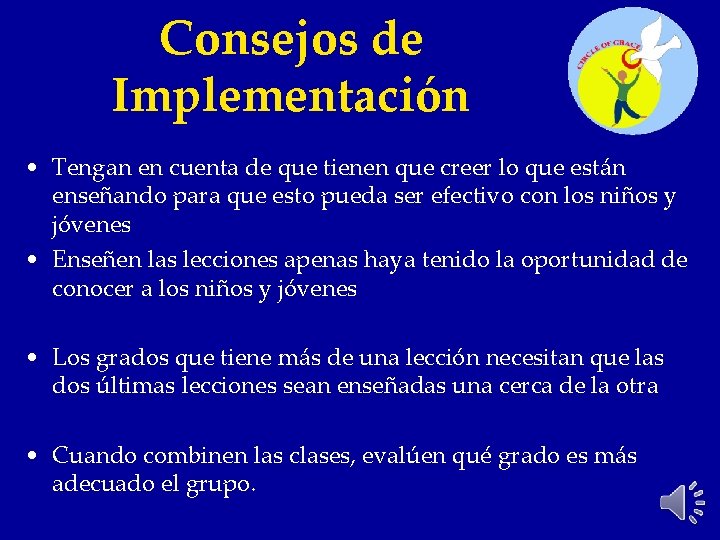 Consejos de Implementación

CIRCLE OF GRACE

• Tengan en cuenta de que tienen que creer lo que están enseñando para que esto pueda ser efectivo con los niños y jóvenes

• Enseñen las lecciones apenas haya tenido la oportunidad de conocer a los niños y jóvenes

• Los grados que tiene más de una lección necesitan que las dos últimas lecciones sean enseñadas una cerca de la otra

• Cuando combinen las clases, evalúen qué grado es más adecuado el grupo.